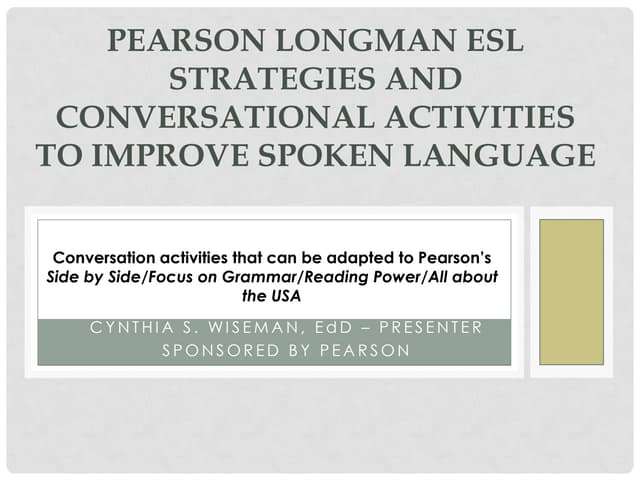 PEARSON LONGMAN ESL STRATEGIES AND CONVERSATIONAL ACTIVITIES TO IMPROVE SPOKEN LANGUAGE

Conversation activities that can be adapted to Pearson's Side by Side/Focus on Grammar/Reading Power/All about the USA

CYNTHIA S. WISEMAN, EdD – PRESENTER
SPONSORED BY PEARSON